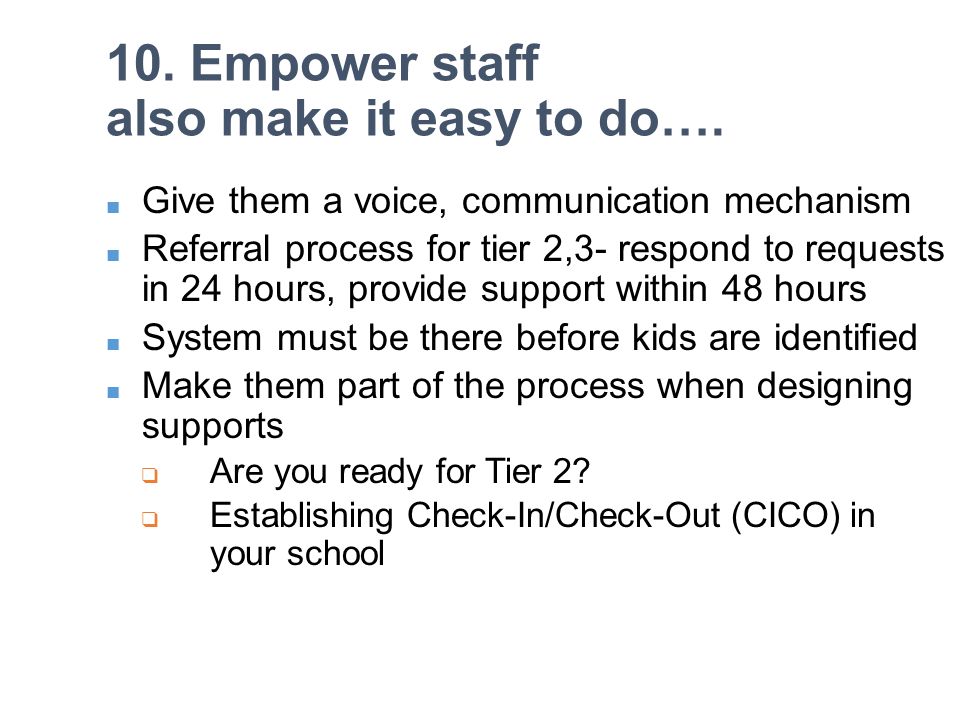 10. Empower staff
also make it easy to do….

- Give them a voice, communication mechanism
- Referral process for tier 2,3- respond to requests in 24 hours, provide support within 48 hours
- System must be there before kids are identified
- Make them part of the process when designing supports
  - Are you ready for Tier 2?
  - Establishing Check-In/Check-Out (CICO) in your school